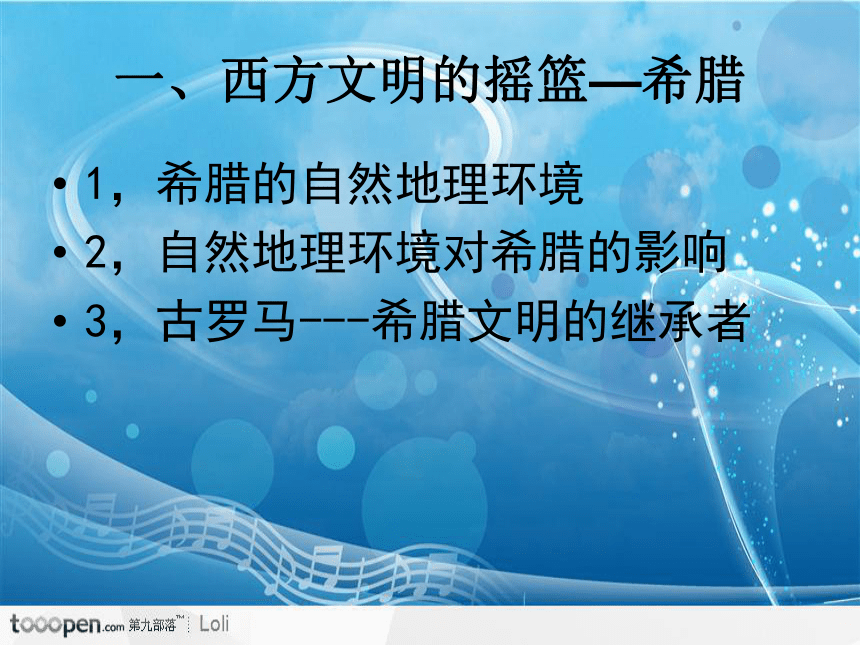 一、西方文明的摇篮—希腊

• 1，希腊的自然地理环境
• 2，自然地理环境对希腊的影响
• 3，古罗马---希腊文明的继承者

tooopen.com 第九部落™ Loli